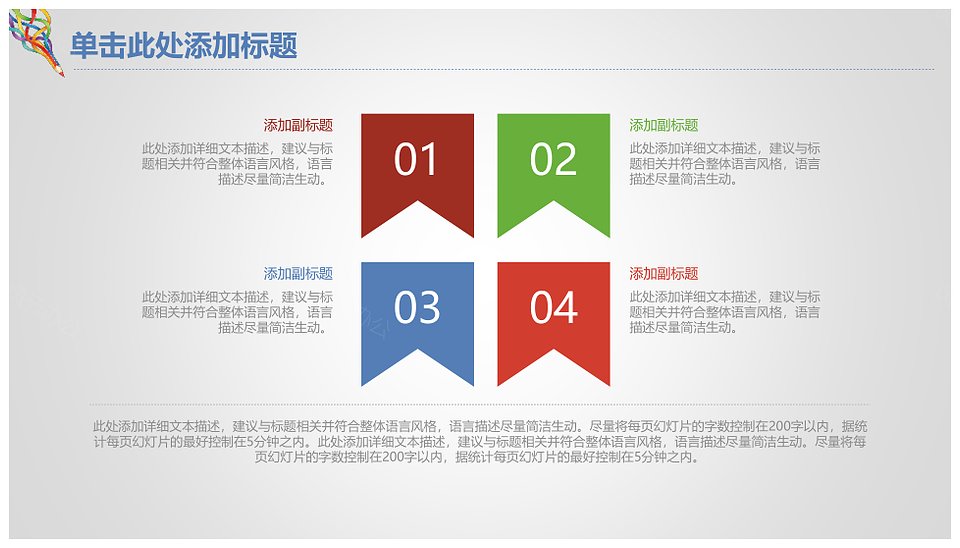 单击此处添加标题

添加副标题
此处添加详细文本描述，建议与标题相关并符合整体语言风格，语言描述尽量简洁生动。

01

02

添加副标题
此处添加详细文本描述，建议与标题相关并符合整体语言风格，语言描述尽量简洁生动。

添加副标题
此处添加详细文本描述，建议与标题相关并符合整体语言风格，语言描述尽量简洁生动。

03

04

添加副标题
此处添加详细文本描述，建议与标题相关并符合整体语言风格，语言描述尽量简洁生动。

此处添加详细文本描述，建议与标题相关并符合整体语言风格，语言描述尽量简洁生动。尽量将每页幻灯片的字数控制在200字以内，据统计每页幻灯片的最好控制在5分钟之内。此处添加详细文本描述，建议与标题相关并符合整体语言风格，语言描述尽量简洁生动。尽量将每页幻灯片的字数控制在200字以内，据统计每页幻灯片的最好控制在5分钟之内。